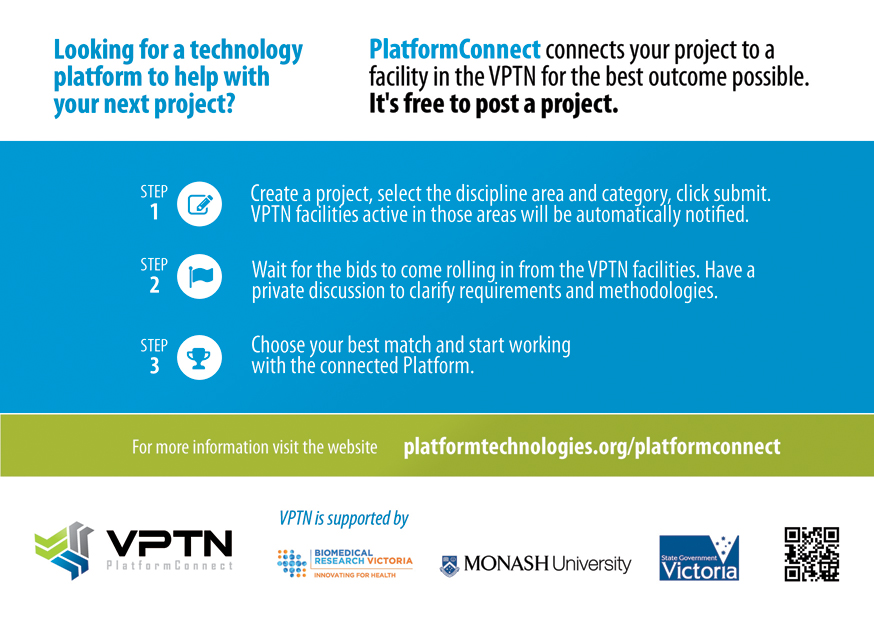 Looking for a technology platform to help with your next project?

PlatformConnect connects your project to a facility in the VPTN for the best outcome possible. It's free to post a project.

STEP 1 Create a project, select the discipline area and category, click submit. VPTN facilities active in those areas will be automatically notified.

STEP 2 Wait for the bids to come rolling in from the VPTN facilities. Have a private discussion to clarify requirements and methodologies.

STEP 3 Choose your best match and start working with the connected Platform.

For more information visit the website platformtechnologies.org/platformconnect

VPTN PlatformConnect

VPTN is supported by

BIOMEDICAL RESEARCH VICTORIA INNOVATING FOR HEALTH

MONASH University

State Government Victoria